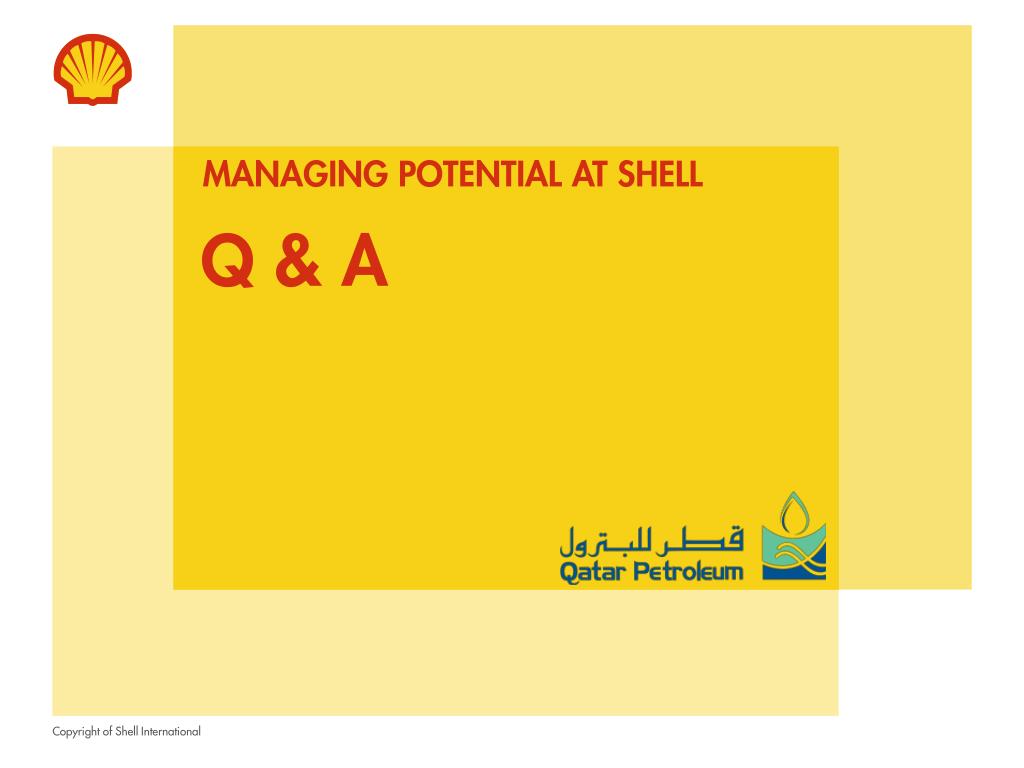 MANAGING POTENTIAL AT SHELL

Q & A

قطر للبترول
Qatar Petroleum

Copyright of Shell International